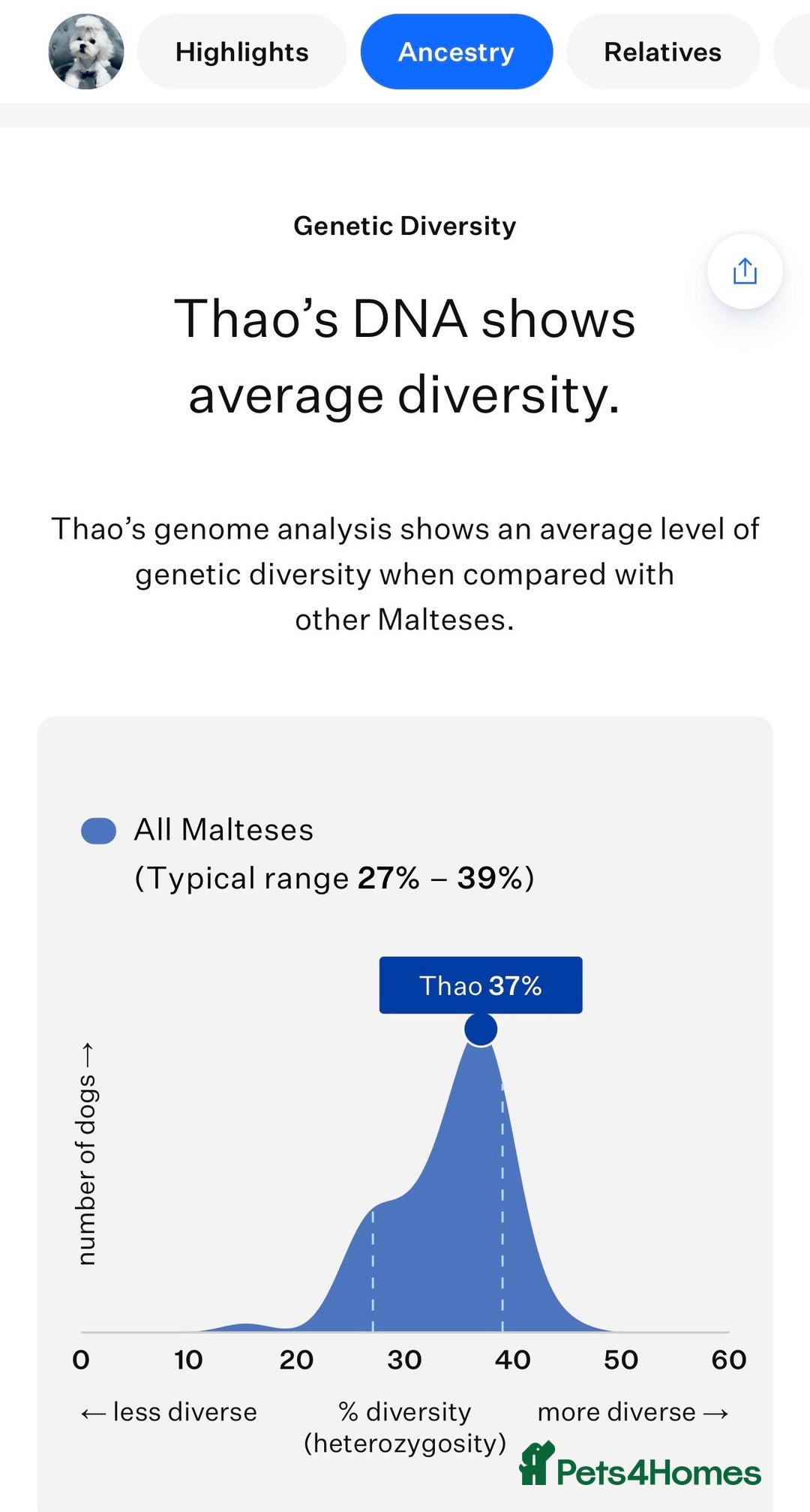 Highlights Ancestry Relatives

Genetic Diversity

Thao’s DNA shows average diversity.

Thao’s genome analysis shows an average level of genetic diversity when compared with other Malteses.

All Malteses
(Typical range 27% – 39%)

Thao 37%

number of dogs →

0 10 20 30 40 50 60

← less diverse % diversity (heterozygosity) more diverse →

Pets4Homes